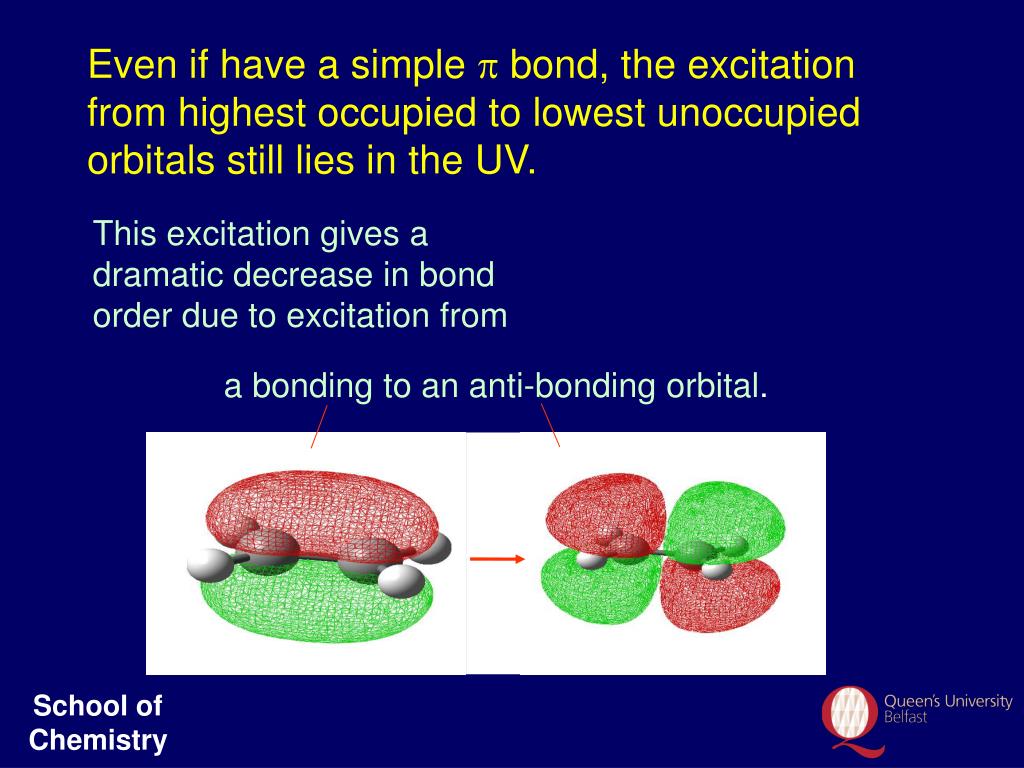 Even if have a simple $\pi$ bond, the excitation from highest occupied to lowest unoccupied orbitals still lies in the UV.

This excitation gives a dramatic decrease in bond order due to excitation from

a bonding to an anti-bonding orbital.

School of Chemistry

Queen's University Belfast